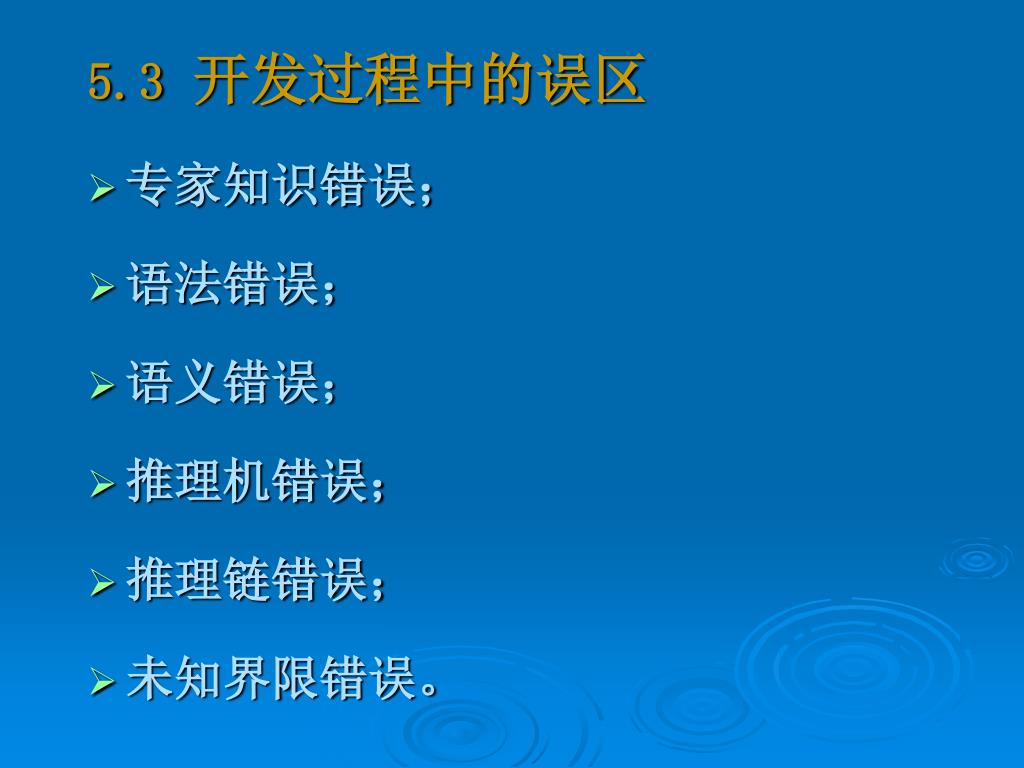 5.3 开发过程中的误区

➢ 专家知识错误；

➢ 语法错误；

➢ 语义错误；

➢ 推理机错误；

➢ 推理链错误；

➢ 未知界限错误。